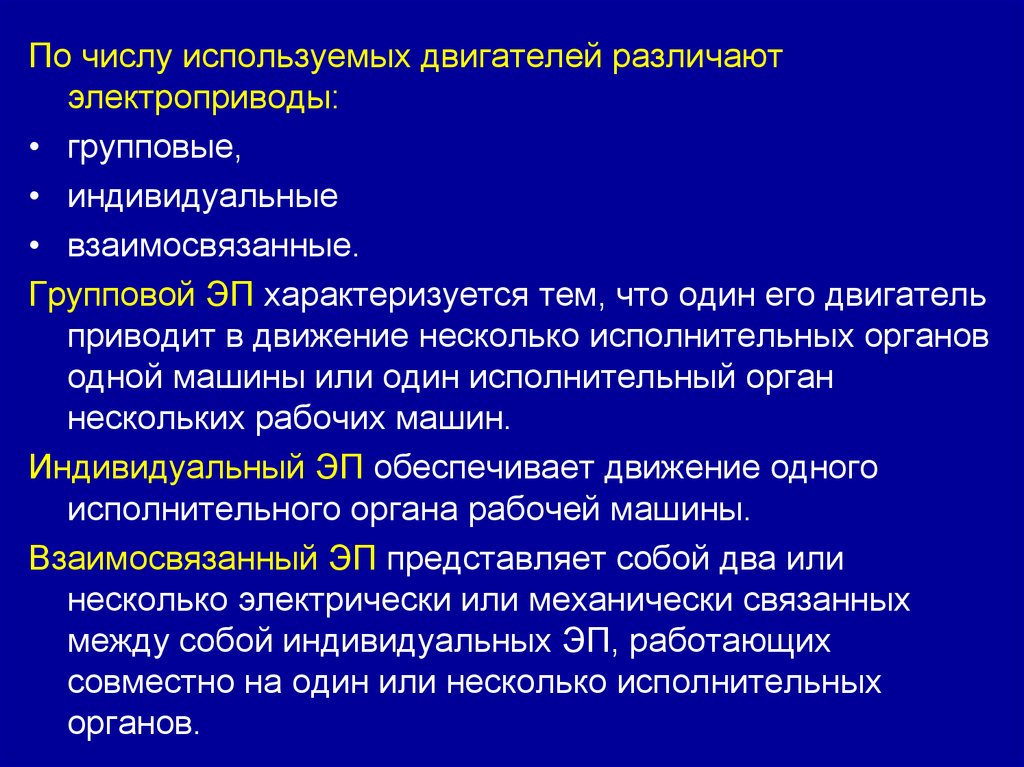 По числу используемых двигателей различают электроприводы:

• групповые,

• индивидуальные

• взаимосвязанные.

Групповой ЭП характеризуется тем, что один его двигатель приводит в движение несколько исполнительных органов одной машины или один исполнительный орган нескольких рабочих машин.

Индивидуальный ЭП обеспечивает движение одного исполнительного органа рабочей машины.

Взаимосвязанный ЭП представляет собой два или несколько электрически или механически связанных между собой индивидуальных ЭП, работающих совместно на один или несколько исполнительных органов.